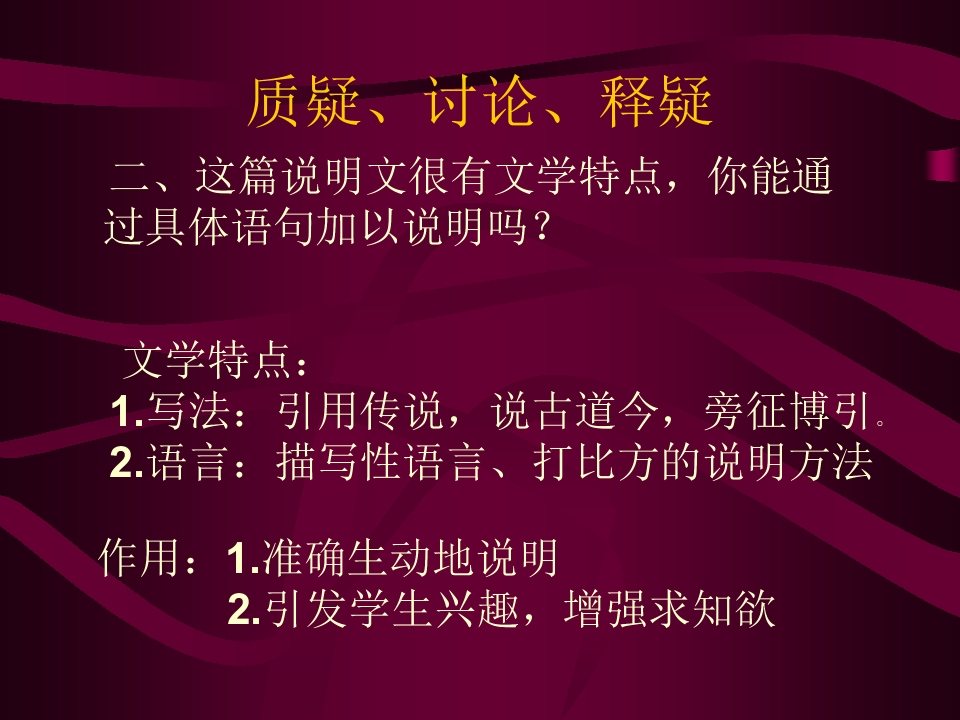 质疑、讨论、释疑

二、这篇说明文很有文学特点，你能通过具体语句加以说明吗？

文学特点：
1.写法：引用传说，说古道今，旁征博引。
2.语言：描写性语言、打比方的说明方法

作用：1.准确生动地说明
2.引发学生兴趣，增强求知欲